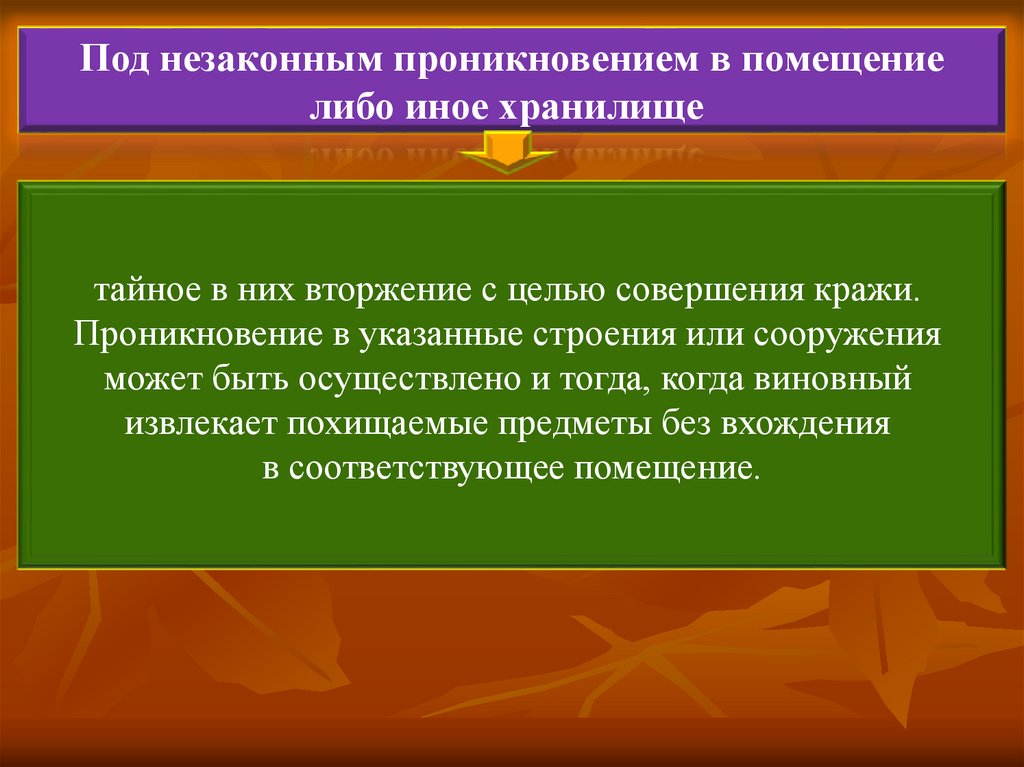 Под незаконным проникновением в помещение либо иное хранилище

тайное в них вторжение с целью совершения кражи. Проникновение в указанные строения или сооружения может быть осуществлено и тогда, когда виновный извлекает похищаемые предметы без вхождения в соответствующее помещение.